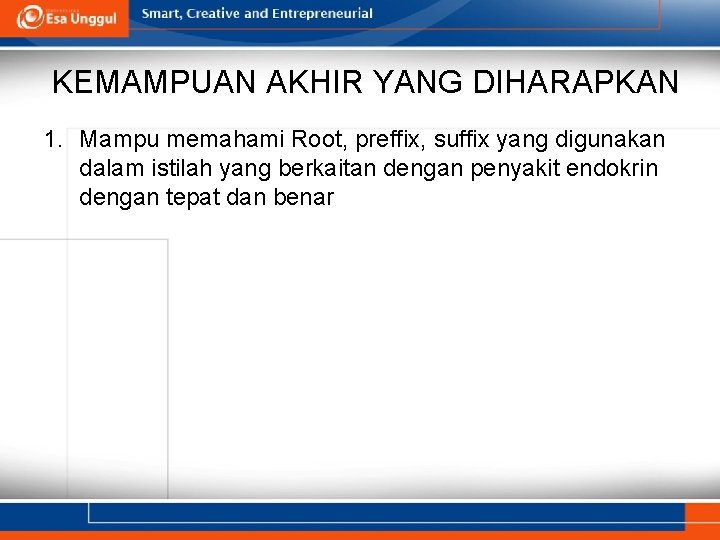 Esa Unggul

Smart, Creative and Entrepreneurial

KEMAMPUAN AKHIR YANG DIHARAPKAN

1. Mampu memahami Root, preffix, suffix yang digunakan dalam istilah yang berkaitan dengan penyakit endokrin dengan tepat dan benar